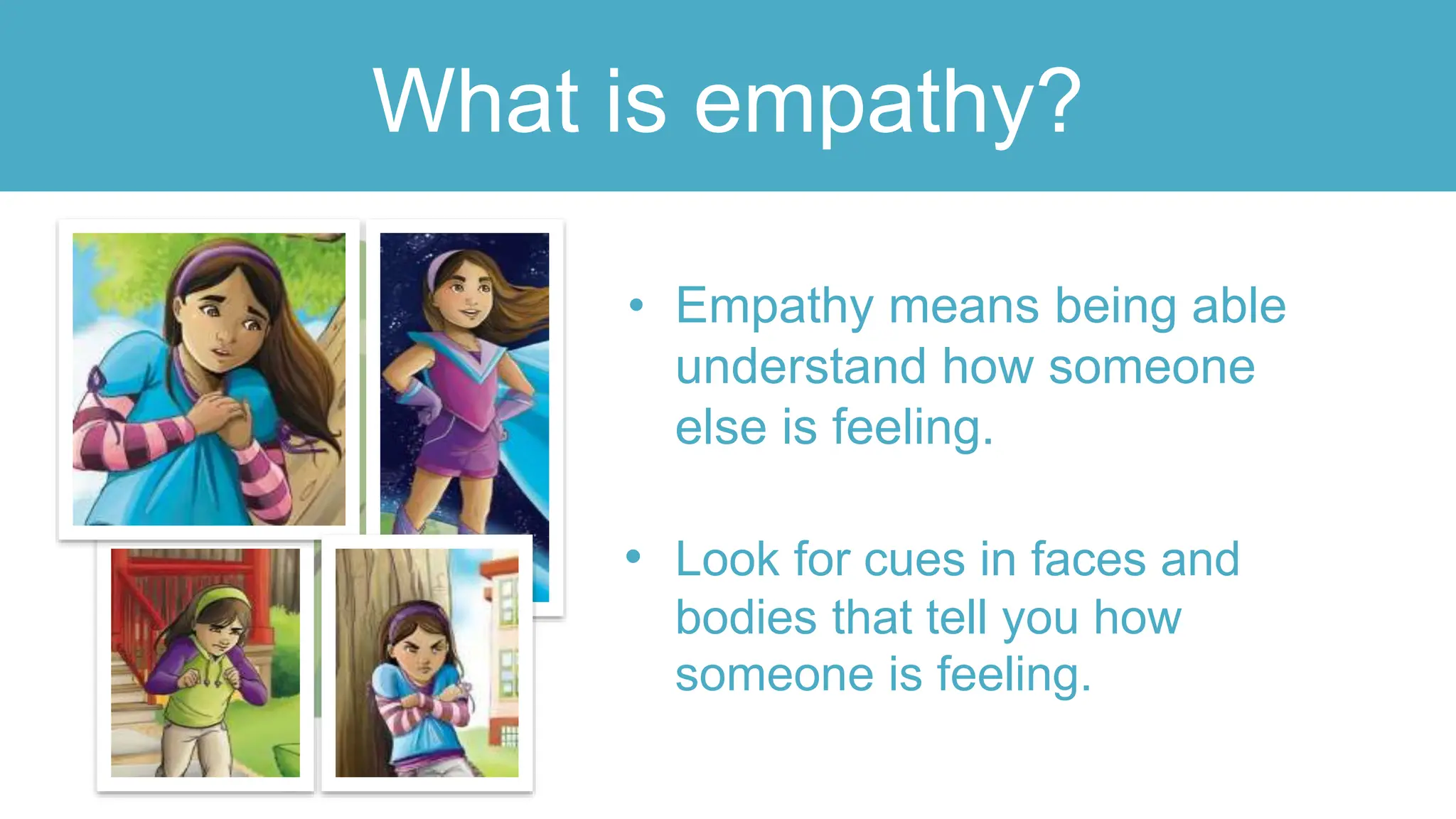 What is empathy?

• Empathy means being able understand how someone else is feeling.

• Look for cues in faces and bodies that tell you how someone is feeling.